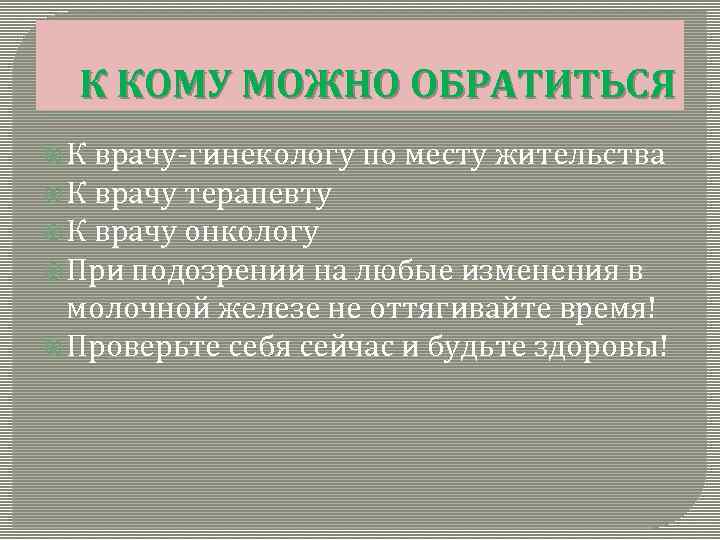 К КОМУ МОЖНО ОБРАТИТЬСЯ

К врачу-гинекологу по месту жительства
К врачу терапевту
К врачу онкологу
При подозрении на любые изменения в молочной железе не оттягивайте время!
Проверьте себя сейчас и будьте здоровы!